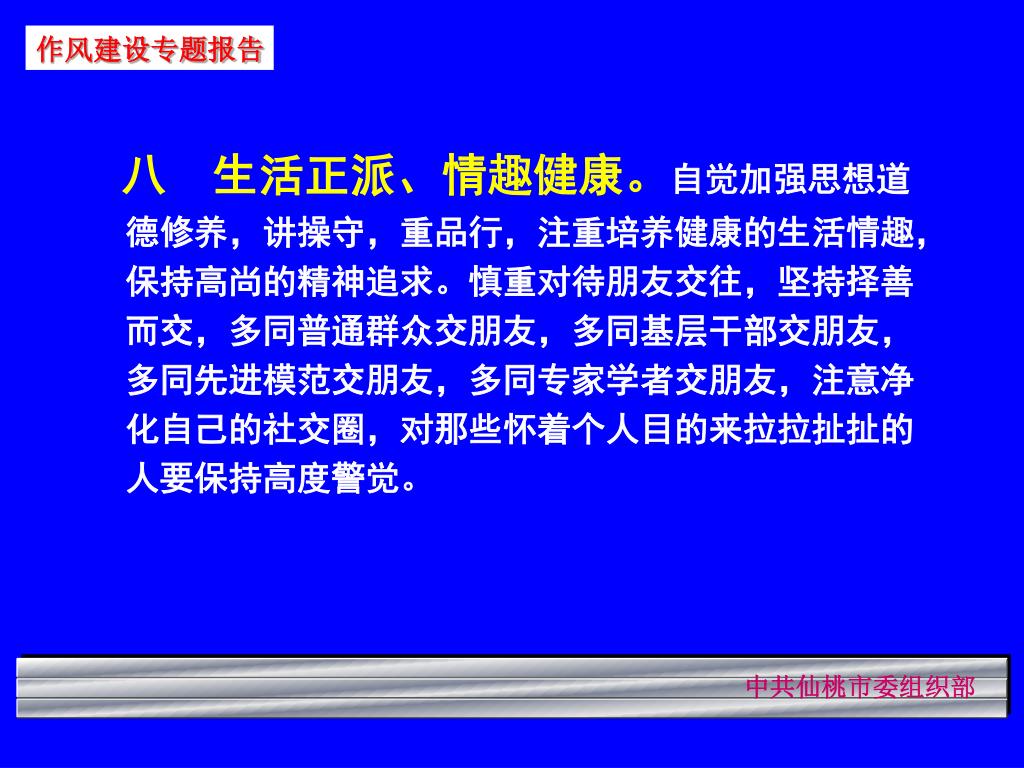 作风建设专题报告

八　生活正派、情趣健康。自觉加强思想道德修养，讲操守，重品行，注重培养健康的生活情趣，保持高尚的精神追求。慎重对待朋友交往，坚持择善而交，多同普通群众交朋友，多同基层干部交朋友，多同先进模范交朋友，多同专家学者交朋友，注意净化自己的社交圈，对那些怀着个人目的来拉拉扯扯的人要保持高度警觉。

中共仙桃市委组织部